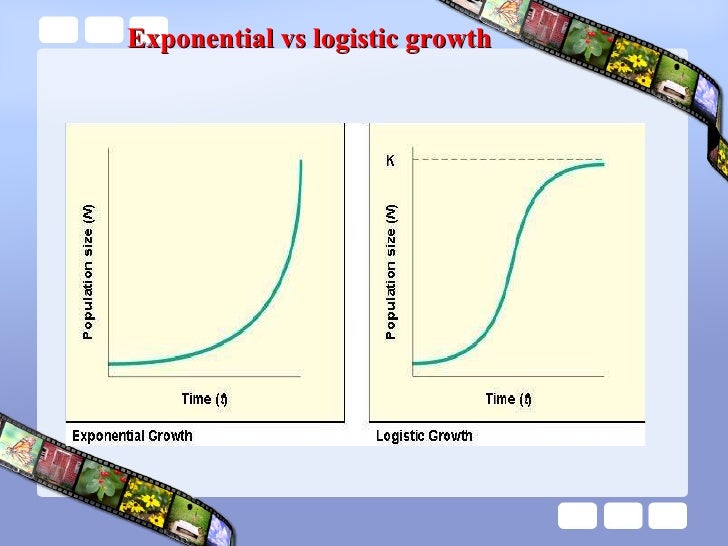 Exponential vs logistic growth

Population size (N)

Time (t)

Exponential Growth

K

Population size (N)

Time (t)

Logistic Growth